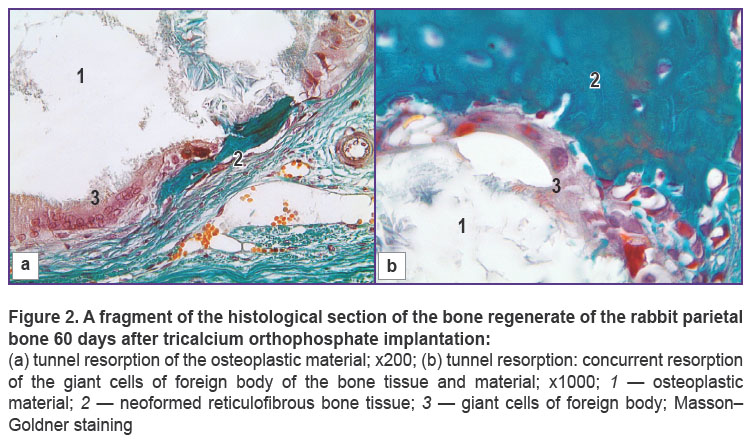 1

2

3

a

2

3

1

b

Figure 2. A fragment of the histological section of the bone regenerate of the rabbit parietal bone 60 days after tricalcium orthophosphate implantation:
(a) tunnel resorption of the osteoplastic material; x200; (b) tunnel resorption: concurrent resorption of the giant cells of foreign body of the bone tissue and material; x1000; 1 — osteoplastic material; 2 — neoformed reticulofibrous bone tissue; 3 — giant cells of foreign body; Masson–Goldner staining